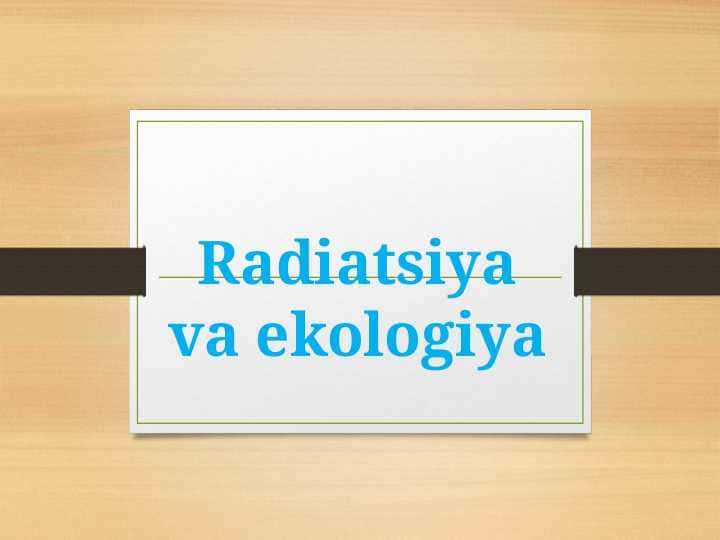 Radiatsiya va ekologiya